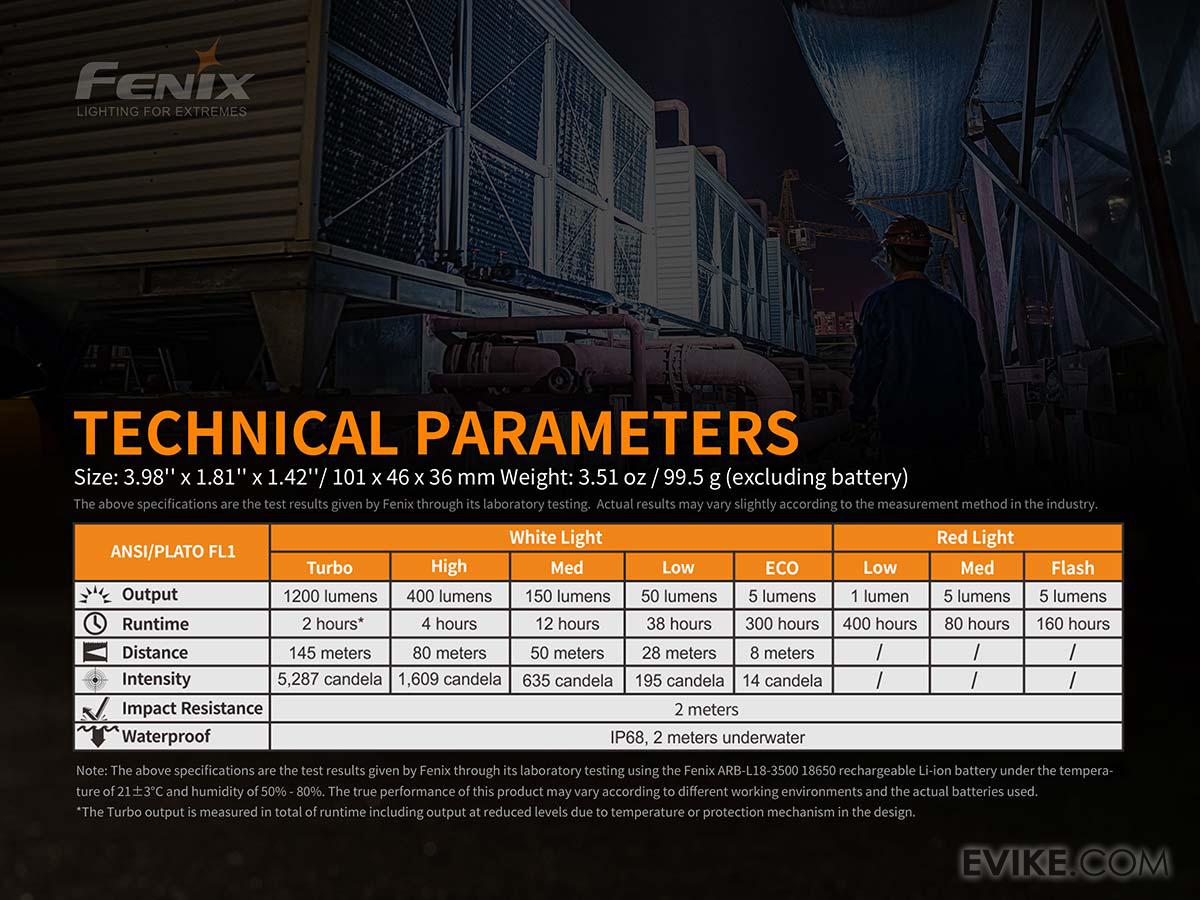 FENIX
LIGHTING FOR EXTREMES

TECHNICAL PARAMETERS

Size: 3.98'' x 1.81'' x 1.42''/ 101 x 46 x 36 mm Weight: 3.51 oz / 99.5 g (excluding battery)

The above specifications are the test results given by Fenix through its laboratory testing. Actual results may vary slightly according to the measurement method in the industry.

| ANSI/PLATO FL1 | White Light | | | | | Red Light | | |
|---|---|---|---|---|---|---|---|---|
| | Turbo | High | Med | Low | ECO | Low | Med | Flash |
| Output | 1200 lumens | 400 lumens | 150 lumens | 50 lumens | 5 lumens | 1 lumen | 5 lumens | 5 lumens |
| Runtime | 2 hours* | 4 hours | 12 hours | 38 hours | 300 hours | 400 hours | 80 hours | 160 hours |
| Distance | 145 meters | 80 meters | 50 meters | 28 meters | 8 meters | / | / | / |
| Intensity | 5,287 candela | 1,609 candela | 635 candela | 195 candela | 14 candela | / | / | / |
| Impact Resistance | 2 meters | | | | | | | |
| Waterproof | IP68, 2 meters underwater | | | | | | | |

Note: The above specifications are the test results given by Fenix through its laboratory testing using the Fenix ARB-L18-3500 18650 rechargeable Li-ion battery under the temperature of 21±3°C and humidity of 50% - 80%. The true performance of this product may vary according to different working environments and the actual batteries used.
*The Turbo output is measured in total of runtime including output at reduced levels due to temperature or protection mechanism in the design.

EVIKE.COM